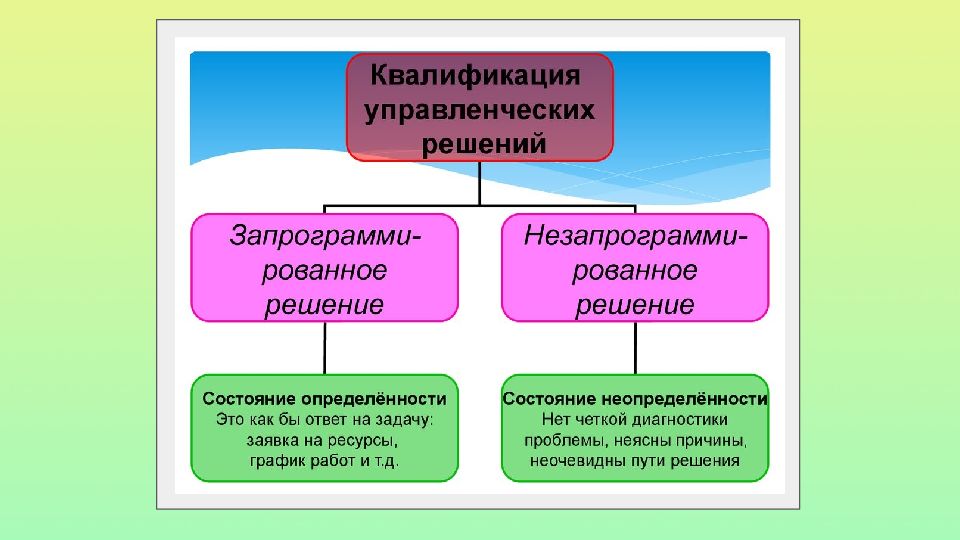 Квалификация управленческих решений

Запрограммированное решение

Незапрограммированное решение

Состояние определённости
Это как бы ответ на задачу: заявка на ресурсы, график работ и т.д.

Состояние неопределённости
Нет четкой диагностики проблемы, неясны причины, неочевидны пути решения